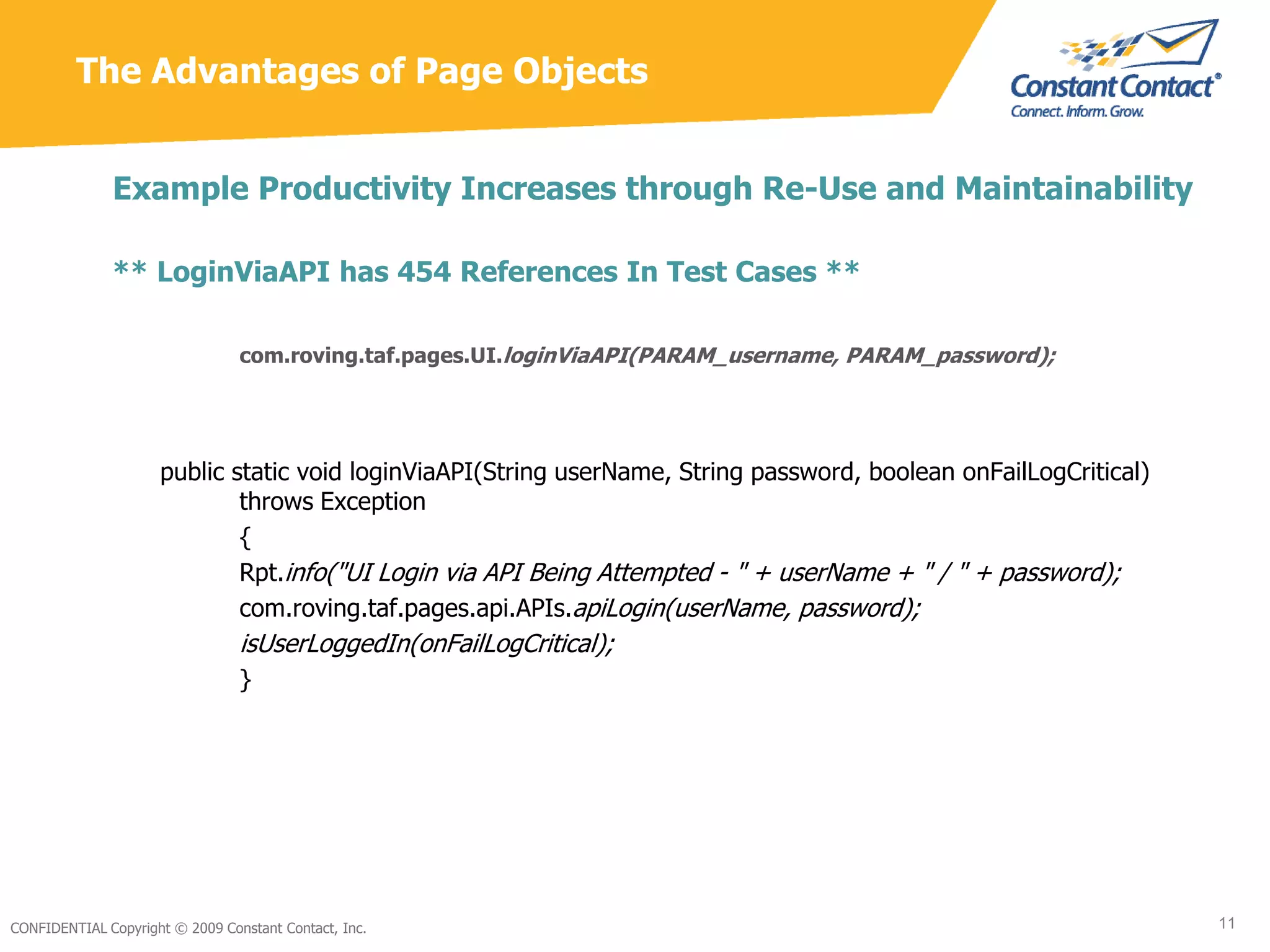 The Advantages of Page Objects

Constant Contact®
Connect. Inform. Grow.

Example Productivity Increases through Re-Use and Maintainability

** LoginViaAPI has 454 References In Test Cases **

com.roving.taf.pages.UI.loginViaAPI(PARAM_username, PARAM_password);

public static void loginViaAPI(String userName, String password, boolean onFailLogCritical) throws Exception
{
Rpt.info("UI Login via API Being Attempted - " + userName + " / " + password);
com.roving.taf.pages.api.APIs.apiLogin(userName, password);
isUserLoggedIn(onFailLogCritical);
}

CONFIDENTIAL Copyright © 2009 Constant Contact, Inc.

11